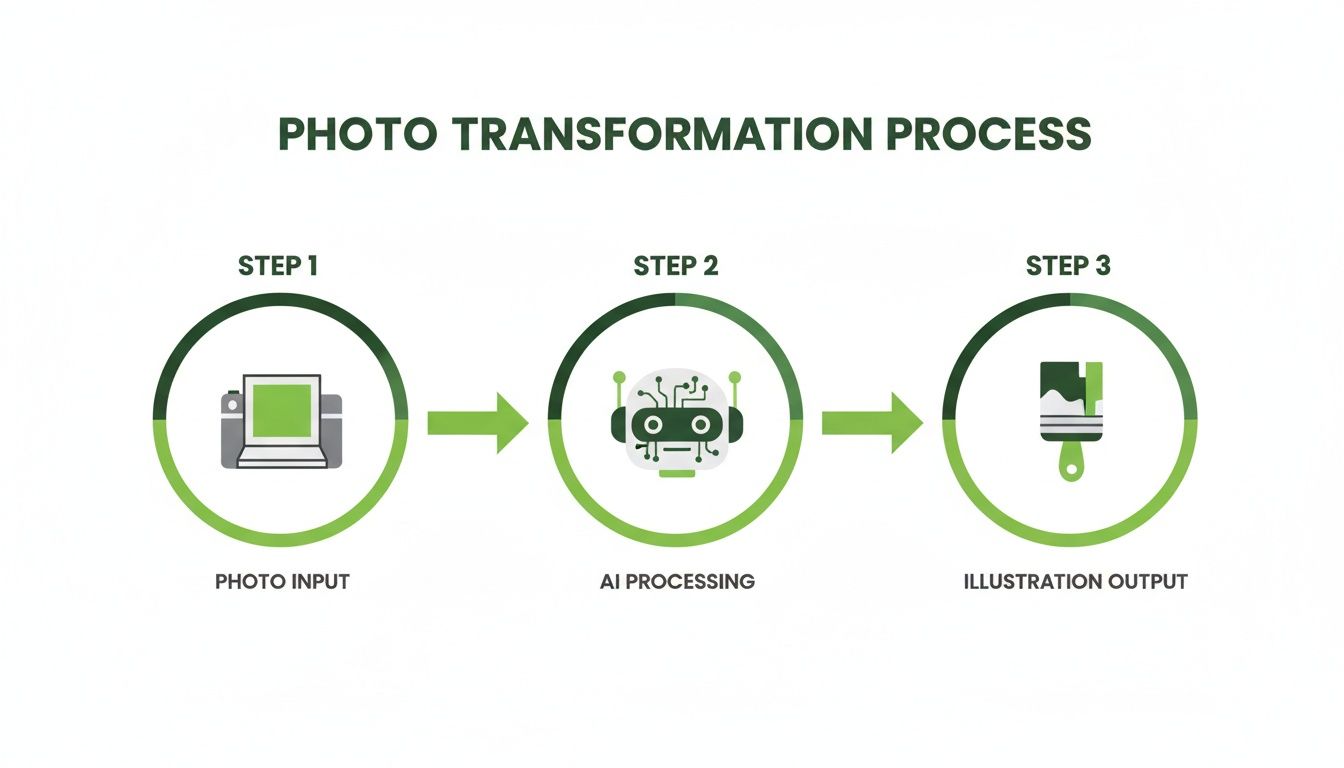 PHOTO TRANSFORMATION PROCESS

STEP 1

PHOTO INPUT

STEP 2

AI PROCESSING

STEP 3

ILLUSTRATION OUTPUT